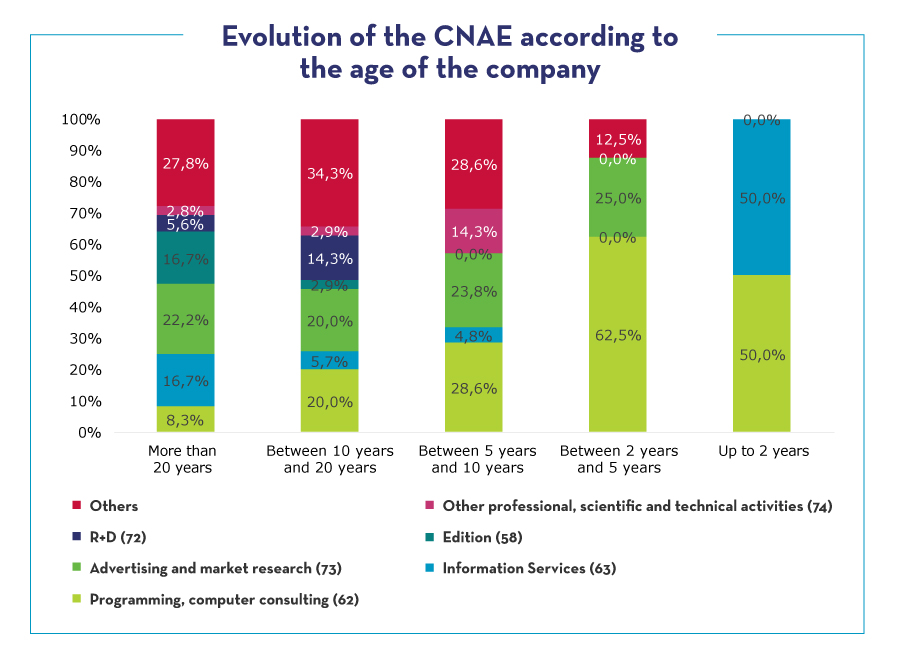 Evolution of the CNAE according to the age of the company

100%
90%
80%
70%
60%
50%
40%
30%
20%
10%
0%

27,8%
2,8%
5,6%
16,7%
22,2%
16,7%
8,3%

34,3%
2,9%
14,3%
2,9%
20,0%
5,7%
20,0%

28,6%
14,3%
0,0%
23,8%
4,8%
28,6%

12,5%
0,0%
25,0%
0,0%
62,5%

0,0%
50,0%
50,0%

More than 20 years
Between 10 years and 20 years
Between 5 years and 10 years
Between 2 years and 5 years
Up to 2 years

Others
Other professional, scientific and technical activities (74)
R+D (72)
Edition (58)
Advertising and market research (73)
Information Services (63)
Programming, computer consulting (62)